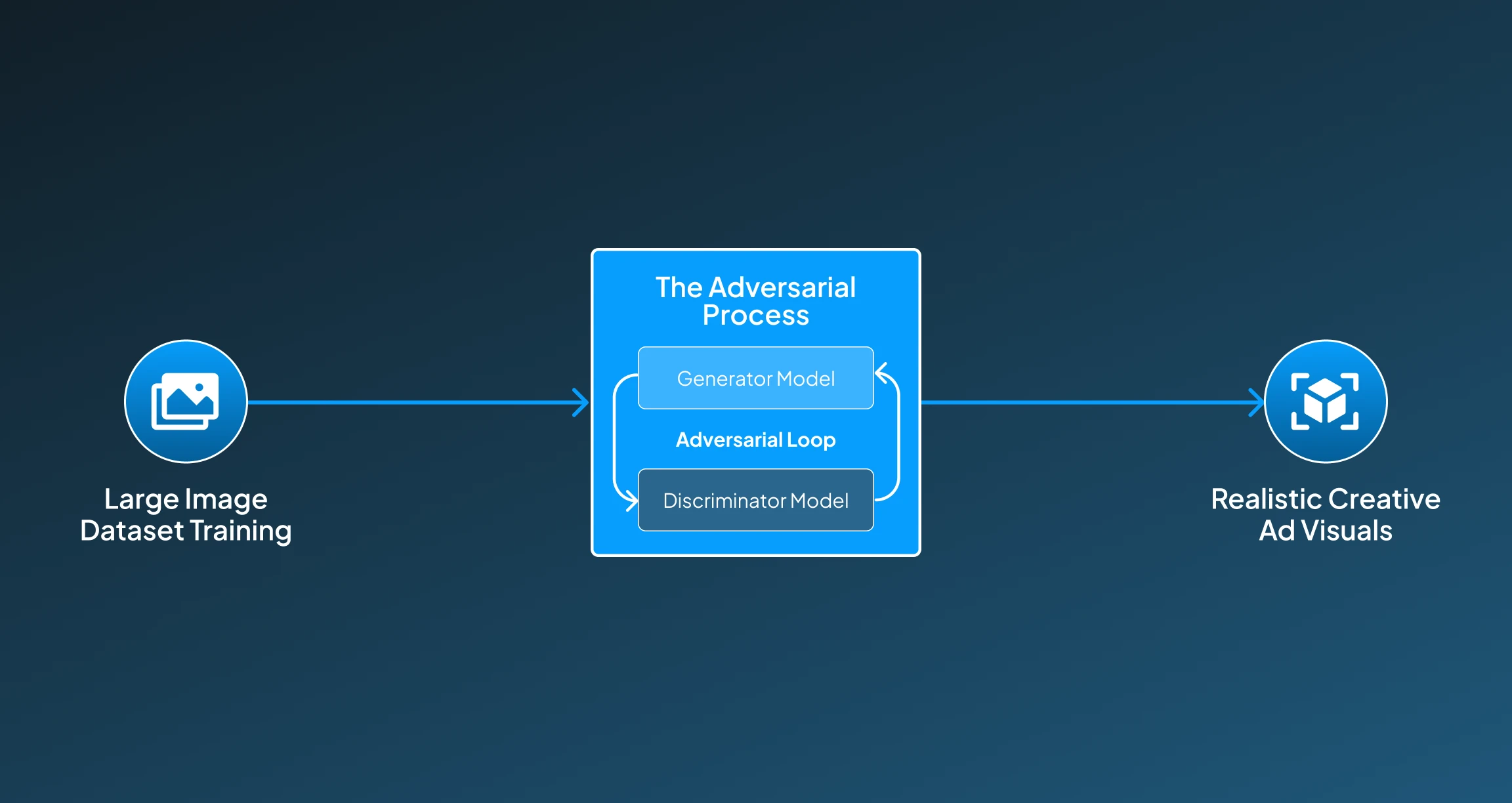 Large Image
Dataset Training

The Adversarial
Process

Generator Model

Adversarial Loop

Discriminator Model

Realistic Creative
Ad Visuals